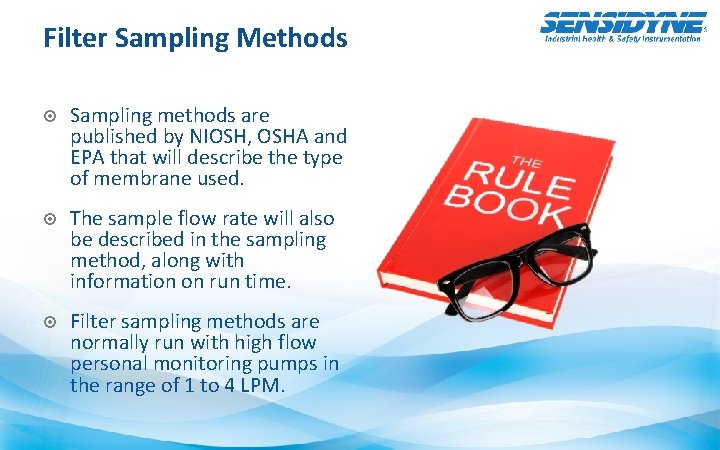 Filter Sampling Methods

SENSIDYNE
Industrial Health & Safety Instrumentation

Sampling methods are published by NIOSH, OSHA and EPA that will describe the type of membrane used.

The sample flow rate will also be described in the sampling method, along with information on run time.

Filter sampling methods are normally run with high flow personal monitoring pumps in the range of 1 to 4 LPM.

THE RULE BOOK